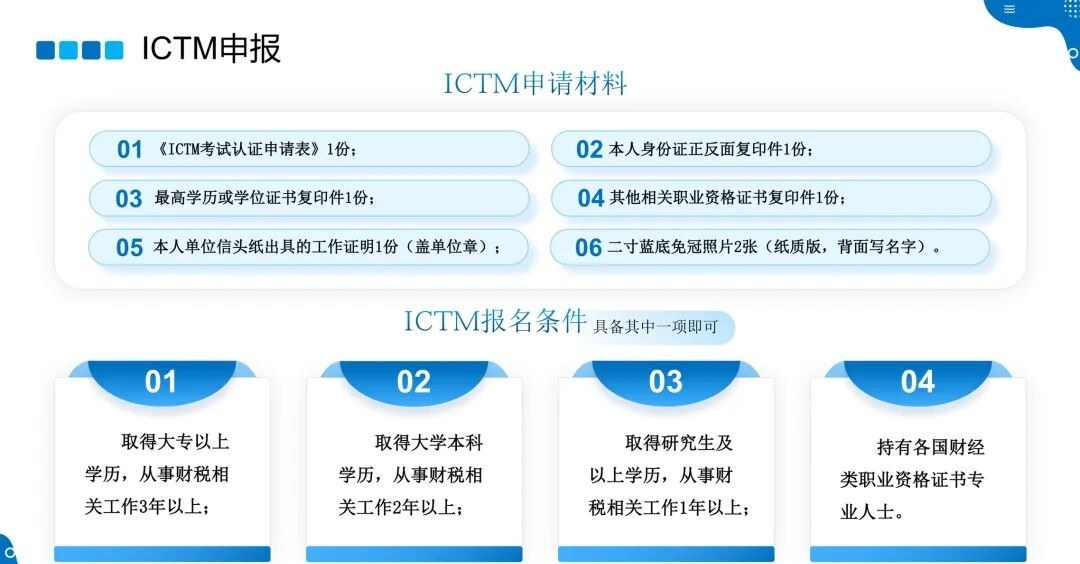 ICTM申报

ICTM申请材料

01 《ICTM考试认证申请表》1份；

02 本人身份证正反面复印件1份；

03 最高学历或学位证书复印件1份；

04 其他相关职业资格证书复印件1份；

05 本人单位信头纸出具的工作证明1份（盖单位章）；

06 二寸蓝底免冠照片2张（纸质版，背面写名字）。

ICTM报名条件 具备其中一项即可

01
取得大专以上学历，从事财税相关工作3年以上；

02
取得大学本科学历，从事财税相关工作2年以上；

03
取得研究生及以上学历，从事财税相关工作1年以上；

04
持有各国财经类职业资格证书专业人士。